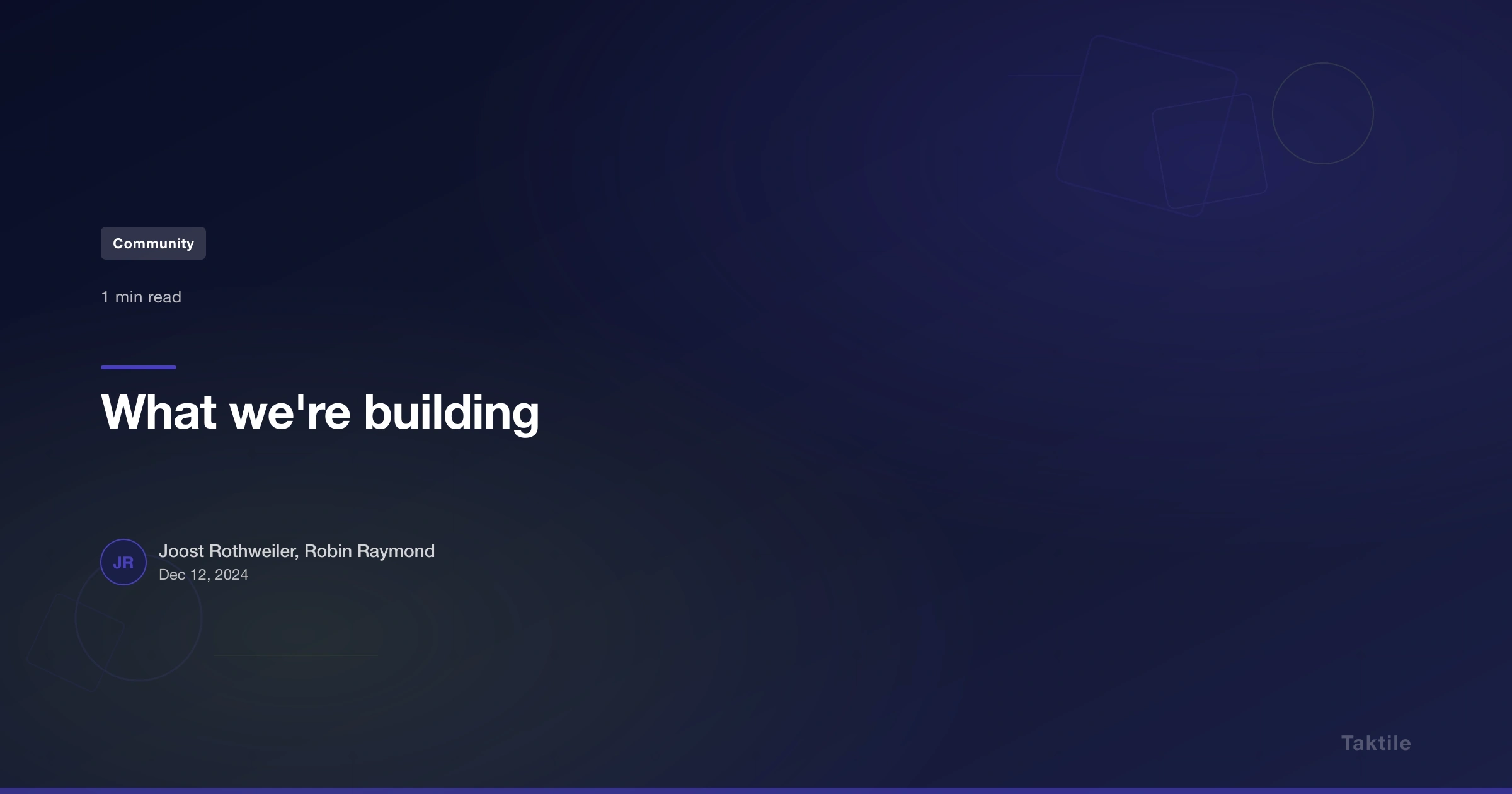 Community

1 min read

What we're building

JR

Joost Rothweiler, Robin Raymond
Dec 12, 2024

Taktile